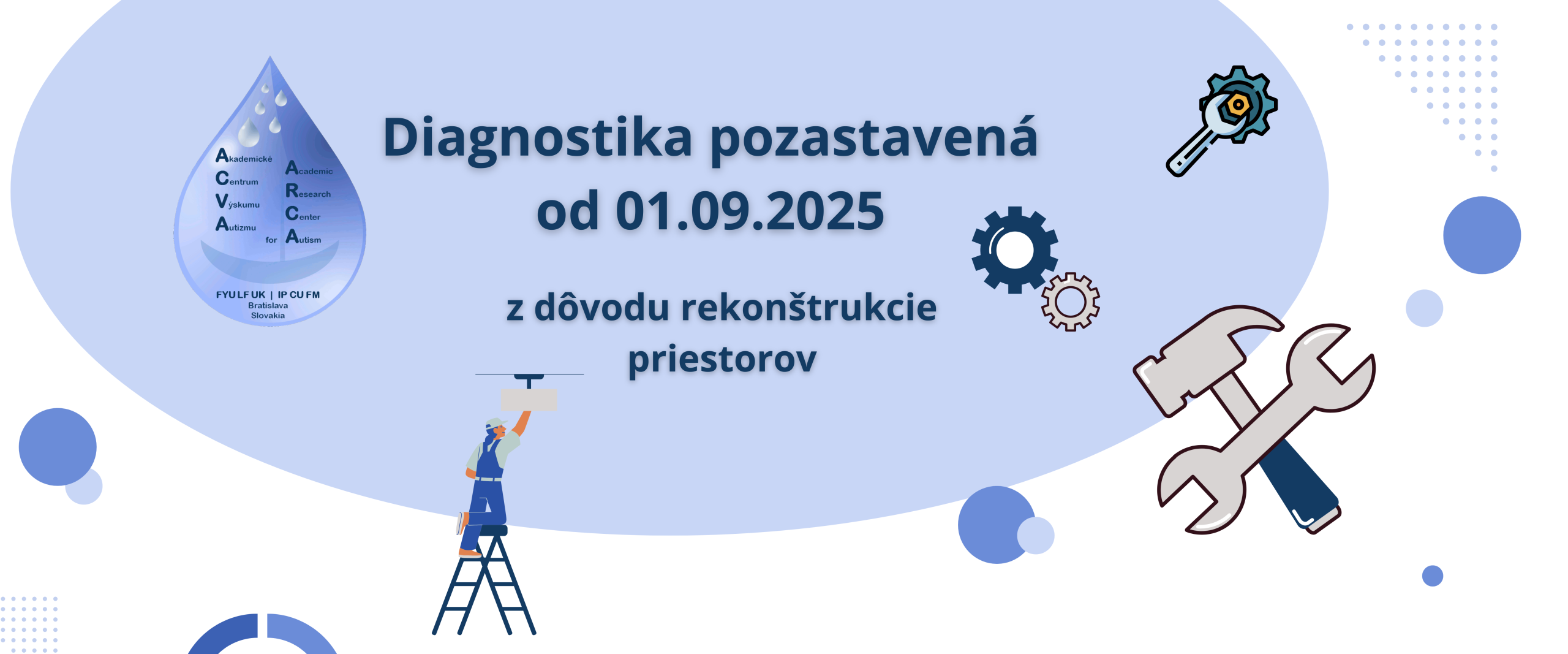 Akademické
Centrum
Výskumu
Autizmu

Academic
Research
Center
for Autism

FYU LF UK | IP CU FM
Bratislava
Slovakia

Diagnostika pozastavená od 01.09.2025

z dôvodu rekonštrukcie priestorov